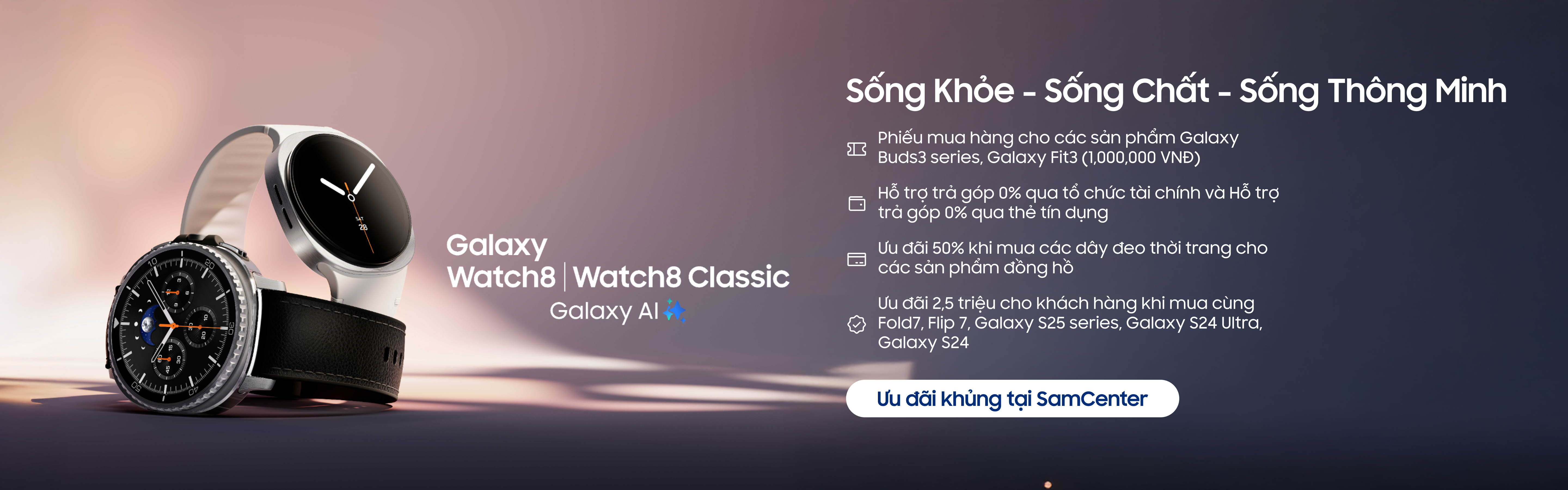 SAT
28

Galaxy
Watch8 | Watch8 Classic
Galaxy AI

Sống Khỏe - Sống Chất - Sống Thông Minh

Phiếu mua hàng cho các sản phẩm Galaxy Buds3 series, Galaxy Fit3 (1,000,000 VNĐ)

Hỗ trợ trả góp 0% qua tổ chức tài chính và Hỗ trợ trả góp 0% qua thẻ tín dụng

Ưu đãi 50% khi mua các dây đeo thời trang cho các sản phẩm đồng hồ

Ưu đãi 2,5 triệu cho khách hàng khi mua cùng Fold7, Flip 7, Galaxy S25 series, Galaxy S24 Ultra, Galaxy S24

Ưu đãi khủng tại SamCenter